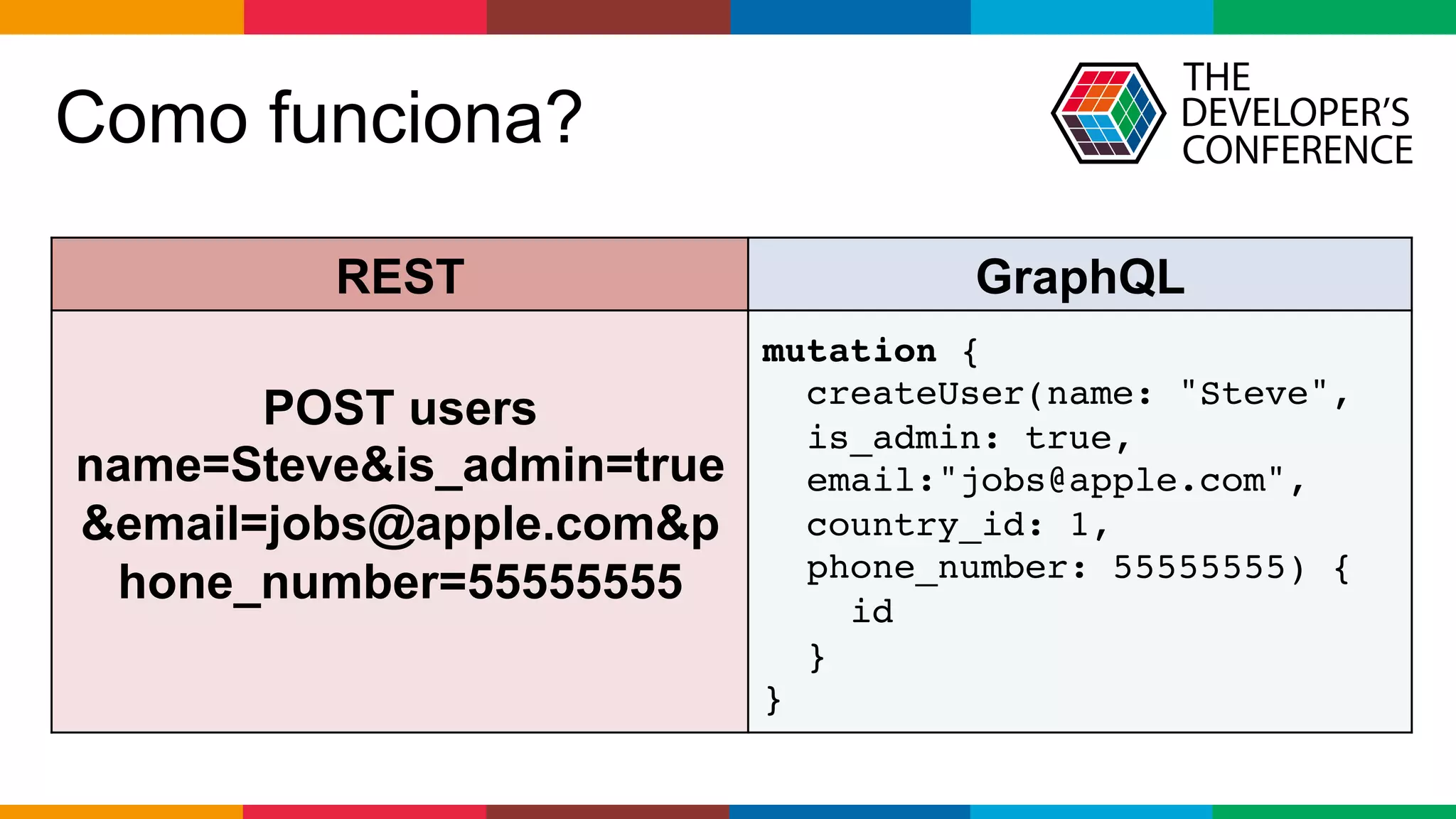 Como funciona?

THE DEVELOPER'S CONFERENCE

| REST | GraphQL |
|---|---|
| POST users name=Steve&is_admin=true&email=jobs@apple.com&phone_number=55555555 | mutation { createUser(name: "Steve", is_admin: true, email:"jobs@apple.com", country_id: 1, phone_number: 55555555) { id } } |